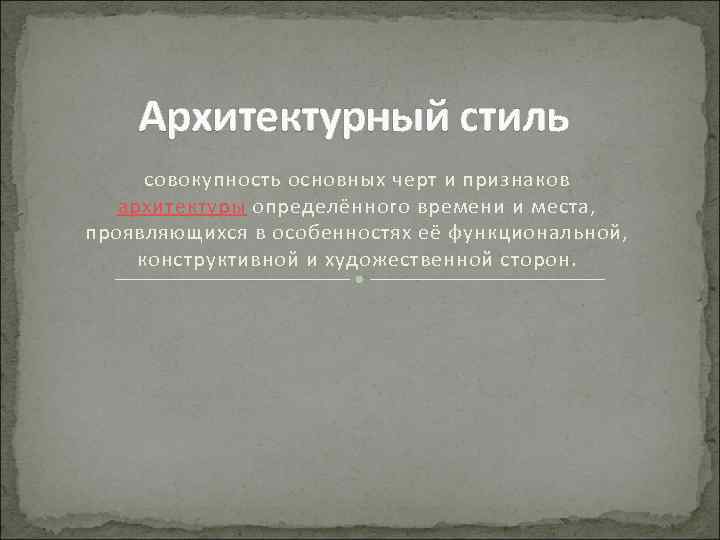 Архитектурный стиль

совокупность основных черт и признаков архитектуры определённого времени и места, проявляющихся в особенностях её функциональной, конструктивной и художественной сторон.